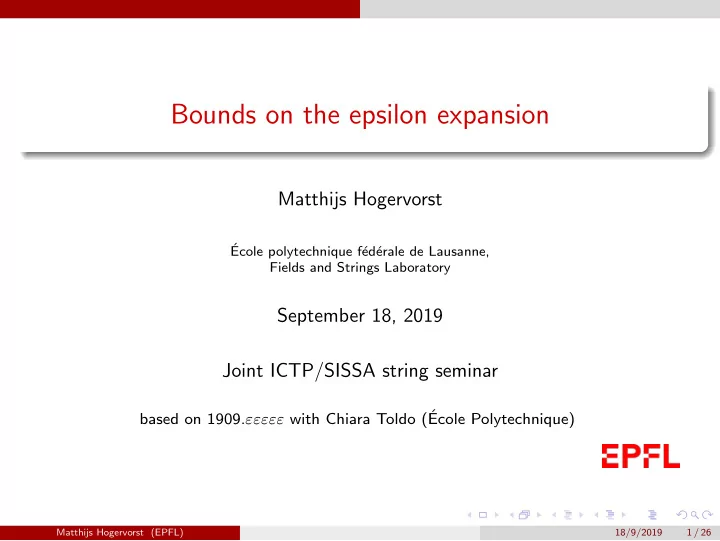 Bounds on the epsilon expansion

Matthijs Hogervorst

École polytechnique fédérale de Lausanne,
Fields and Strings Laboratory

September 18, 2019

Joint ICTP/SISSA string seminar

based on 1909.$\varepsilon\varepsilon\varepsilon\varepsilon\varepsilon$ with Chiara Toldo (École Polytechnique)

EPFL

Matthijs Hogervorst (EPFL) 18/9/2019 1 / 26